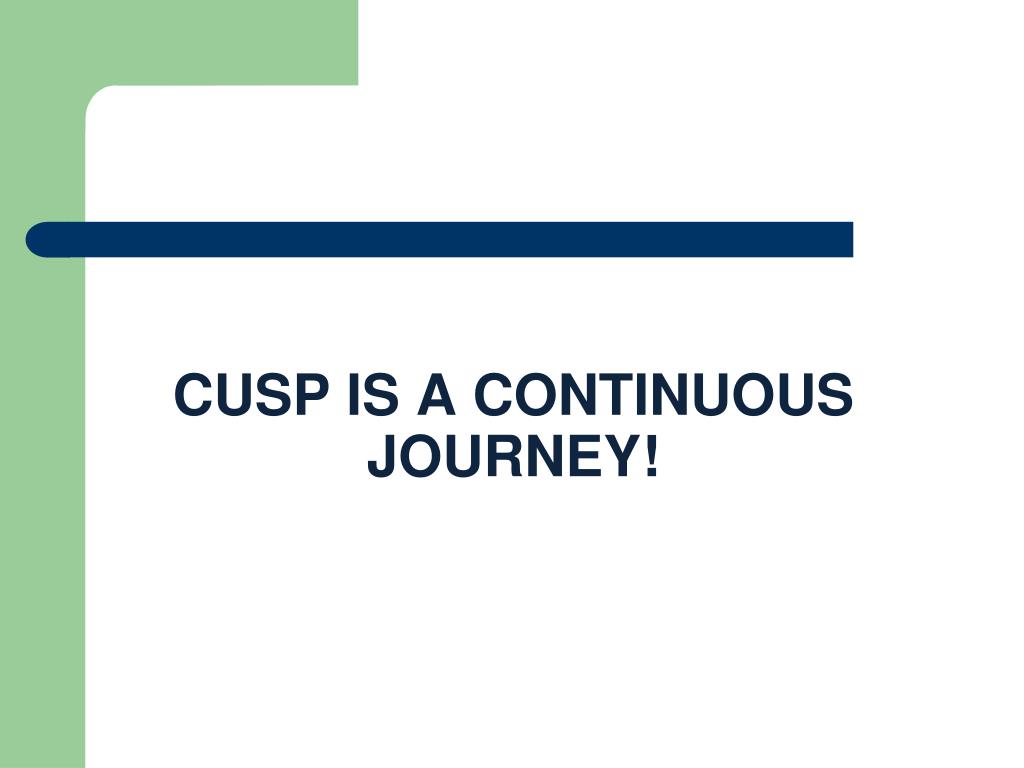 CUSP IS A CONTINUOUS JOURNEY!